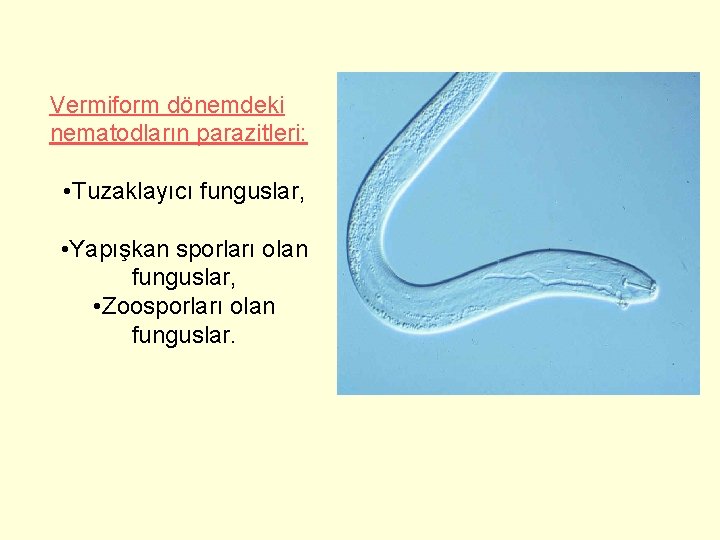 Vermiform dönemdeki nematodların parazitleri:

• Tuzaklayıcı funguslar,

• Yapışkan sporları olan funguslar,

• Zoosporları olan funguslar.